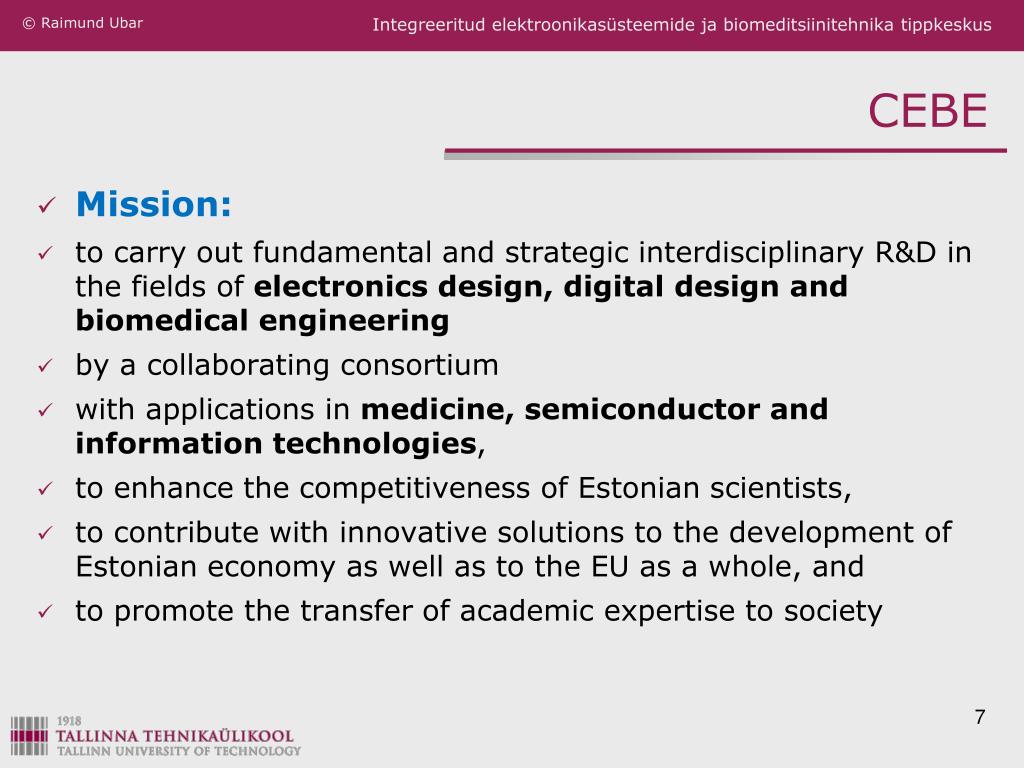 © Raimund Ubar

Integreeritud elektroonikasüsteemide ja biomeditsiinitehnika tippkeskus

CEBE

✓ Mission:

✓ to carry out fundamental and strategic interdisciplinary R&D in the fields of electronics design, digital design and biomedical engineering

✓ by a collaborating consortium

✓ with applications in medicine, semiconductor and information technologies,

✓ to enhance the competitiveness of Estonian scientists,

✓ to contribute with innovative solutions to the development of Estonian economy as well as to the EU as a whole, and

✓ to promote the transfer of academic expertise to society

1918
TALLINNA TEHNIKAÜLIKOOL
TALLINN UNIVERSITY OF TECHNOLOGY

7